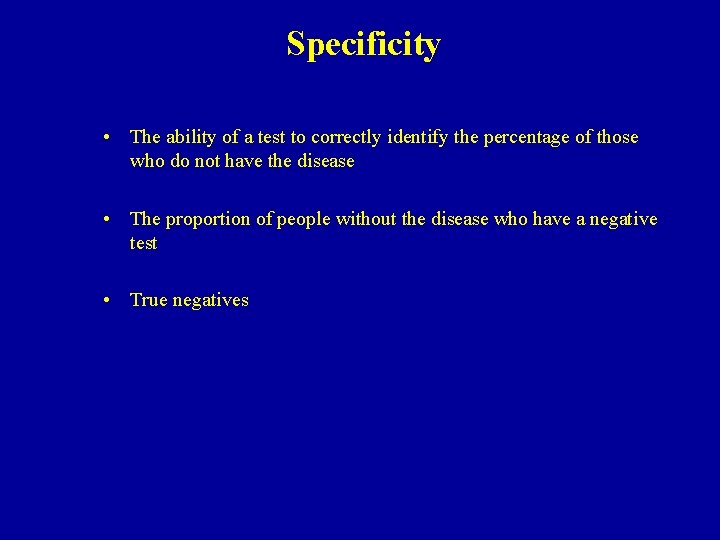 Specificity

• The ability of a test to correctly identify the percentage of those who do not have the disease

• The proportion of people without the disease who have a negative test

• True negatives